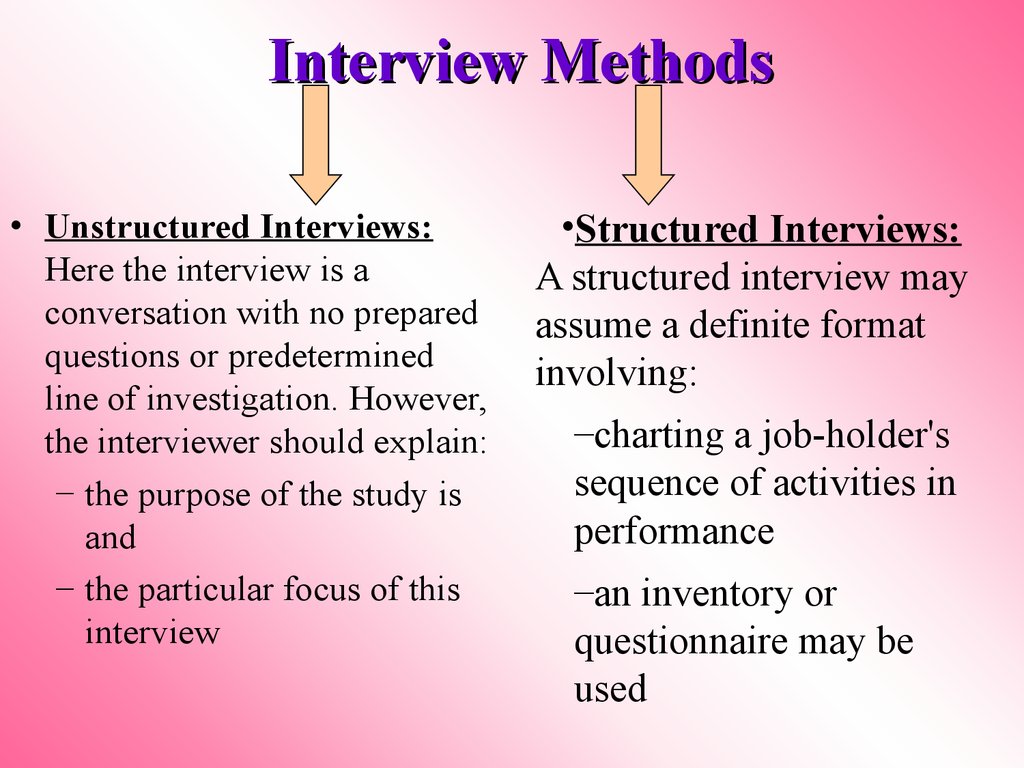 Interview Methods

• Unstructured Interviews: Here the interview is a conversation with no prepared questions or predetermined line of investigation. However, the interviewer should explain:

− the purpose of the study is and

− the particular focus of this interview

•Structured Interviews: A structured interview may assume a definite format involving:

−charting a job-holder's sequence of activities in performance

−an inventory or questionnaire may be used